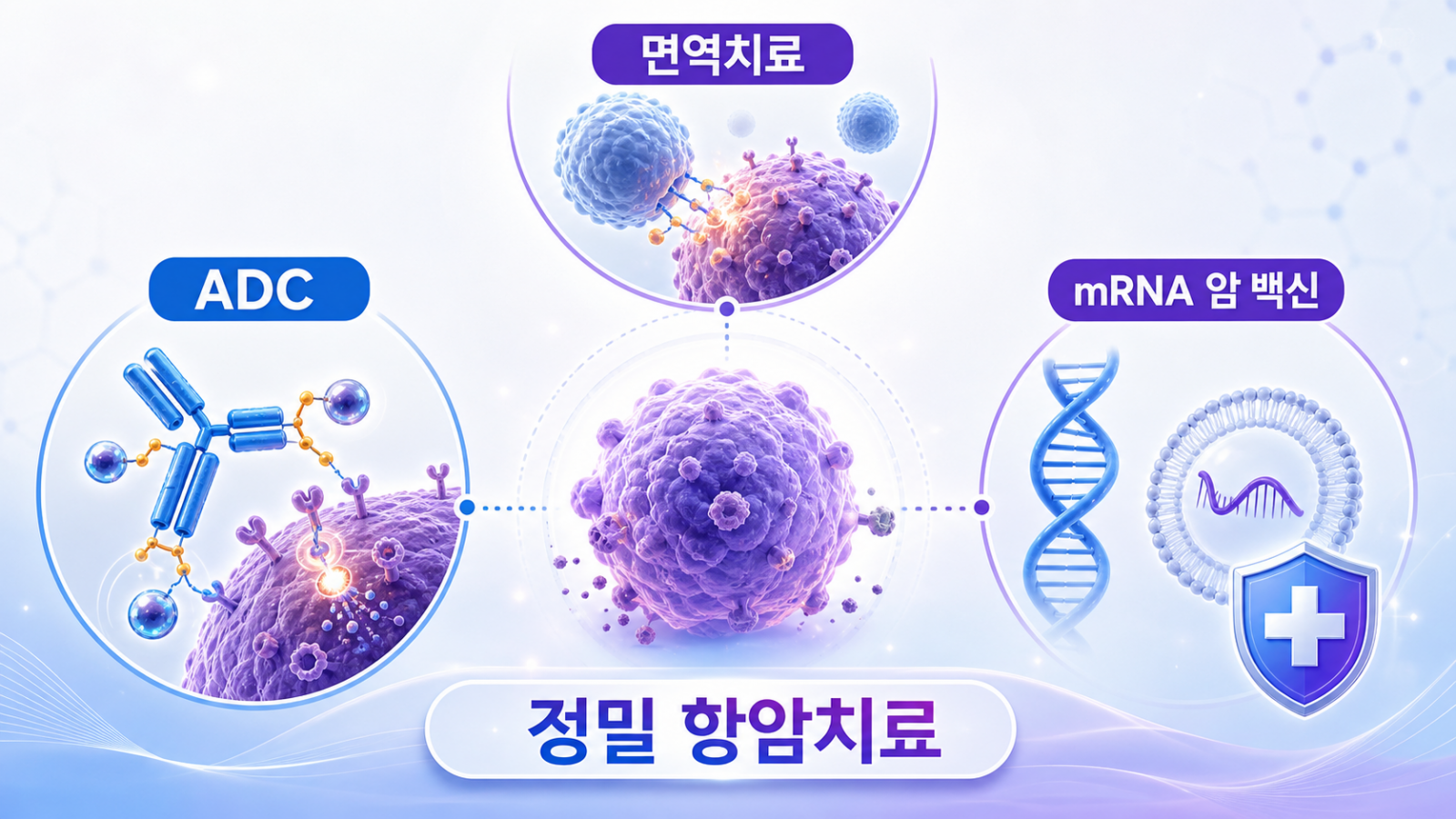 면역치료

ADC

mRNA 암 백신

정밀 항암치료